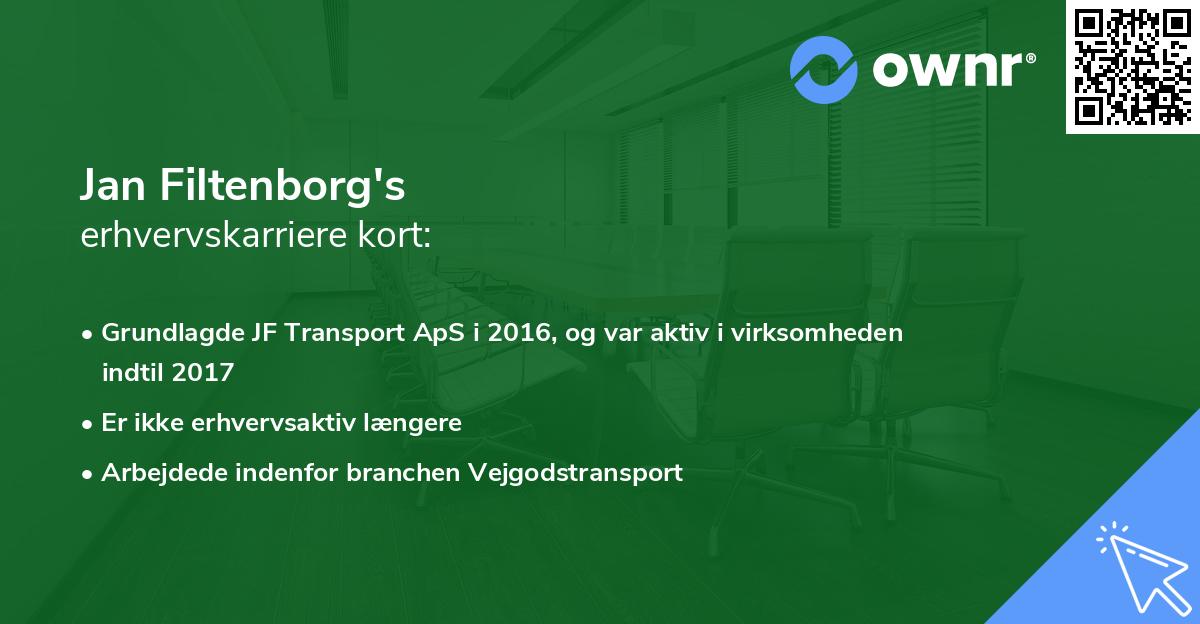 ownr®

Jan Filtenborg's
erhvervskarriere kort:

• Grundlagde JF Transport ApS i 2016, og var aktiv i virksomheden indtil 2017
• Er ikke erhvervsaktiv længere
• Arbejdede indenfor branchen Vejgodstransport